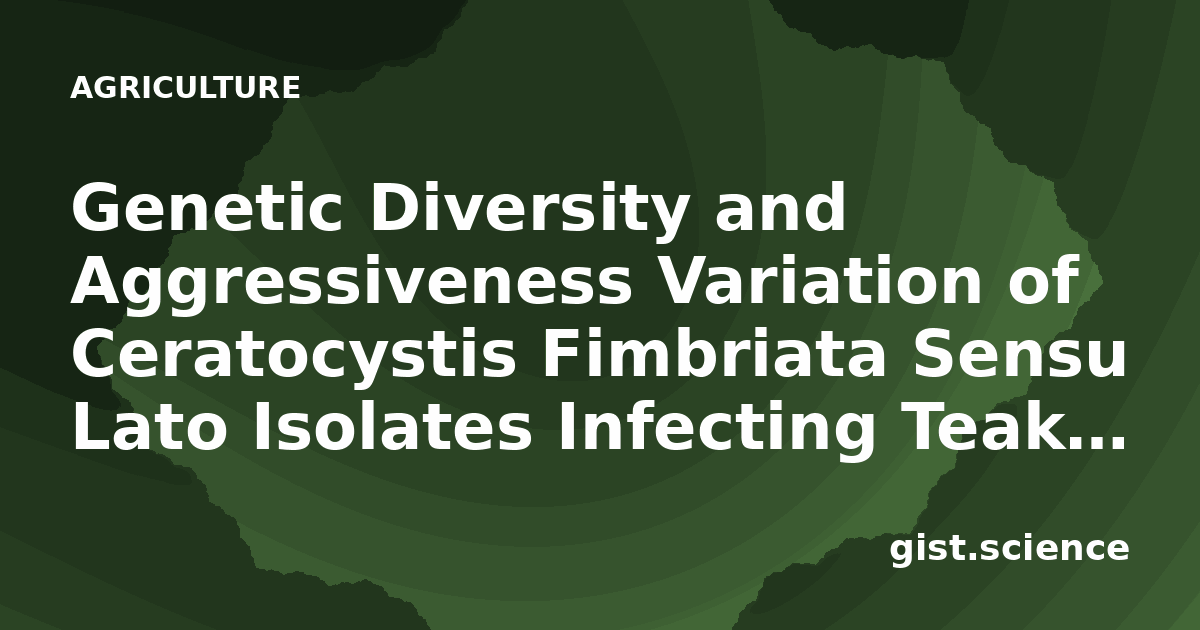 AGRICULTURE

Genetic Diversity and Aggressiveness Variation of Ceratocystis Fimbriata Sensu Lato Isolates Infecting Teak…

gist.science